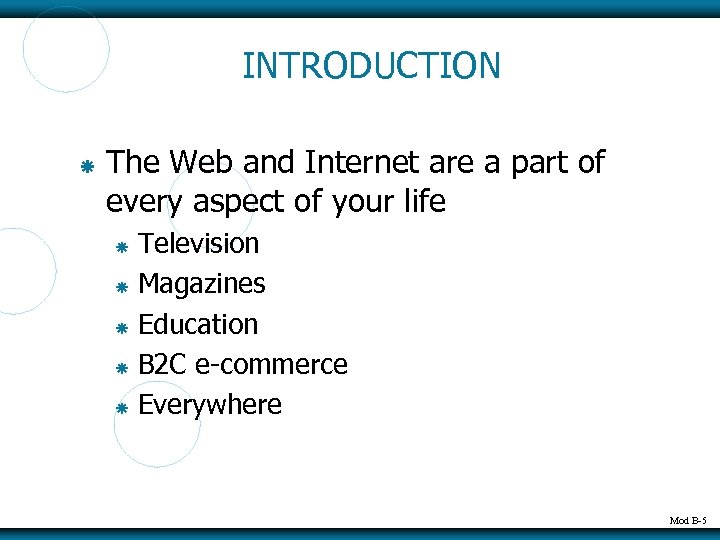 INTRODUCTION

The Web and Internet are a part of every aspect of your life

Television

Magazines

Education

B2C e-commerce

Everywhere

Mod B-5